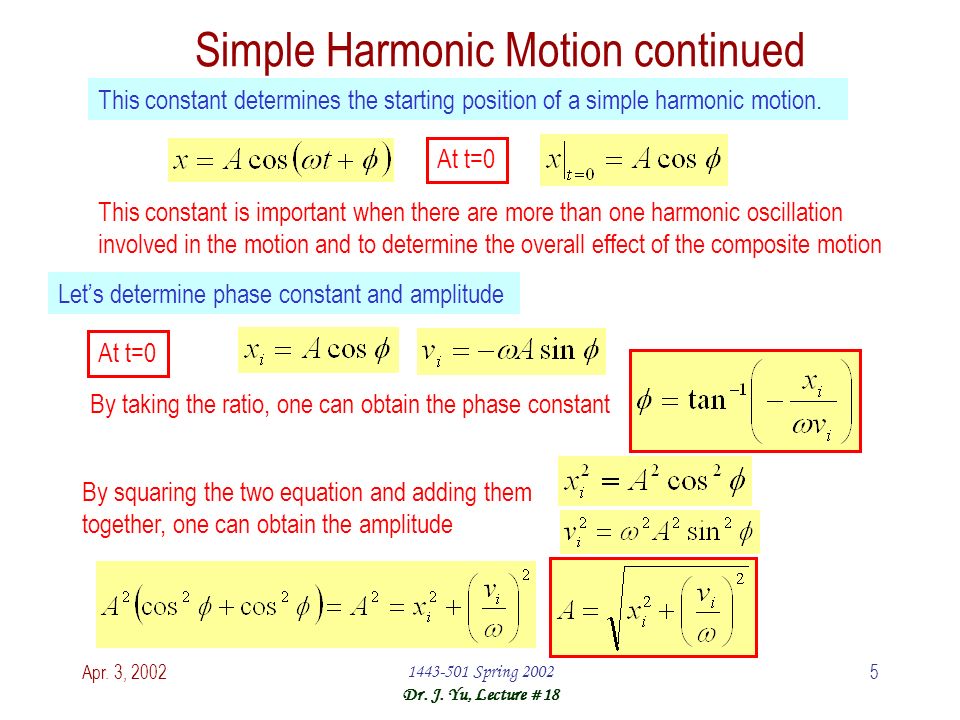 Simple Harmonic Motion continued

This constant determines the starting position of a simple harmonic motion.

$x = A\cos(\omega t + \phi)$ At t=0 $x|_{t=0} = A\cos\phi$

This constant is important when there are more than one harmonic oscillation involved in the motion and to determine the overall effect of the composite motion

Let's determine phase constant and amplitude

At t=0 $x_i = A\cos\phi$ $v_i = -\omega A\sin\phi$

By taking the ratio, one can obtain the phase constant

$\phi = \tan^{-1}\left(-\frac{x_i}{\omega v_i}\right)$

By squaring the two equation and adding them together, one can obtain the amplitude

$x_i^2 = A^2\cos^2\phi$

$v_i^2 = \omega^2 A^2\sin^2\phi$

$A^2\left(\cos^2\phi + \cos^2\phi\right) = A^2 = x_i^2 + \left(\frac{v_i}{\omega}\right)^2$

$A = \sqrt{x_i^2 + \left(\frac{v_i}{\omega}\right)^2}$

Apr. 3, 2002

1443-501 Spring 2002
Dr. J. Yu, Lecture #18

5